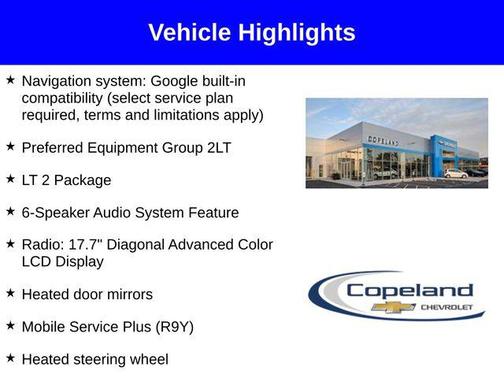 Vehicle Highlights

★ Navigation system: Google built-in compatibility (select service plan required, terms and limitations apply)

★ Preferred Equipment Group 2LT

★ LT 2 Package

★ 6-Speaker Audio System Feature

★ Radio: 17.7" Diagonal Advanced Color LCD Display

★ Heated door mirrors

★ Mobile Service Plus (R9Y)

★ Heated steering wheel

COPELAND

Copeland
CHEVROLET